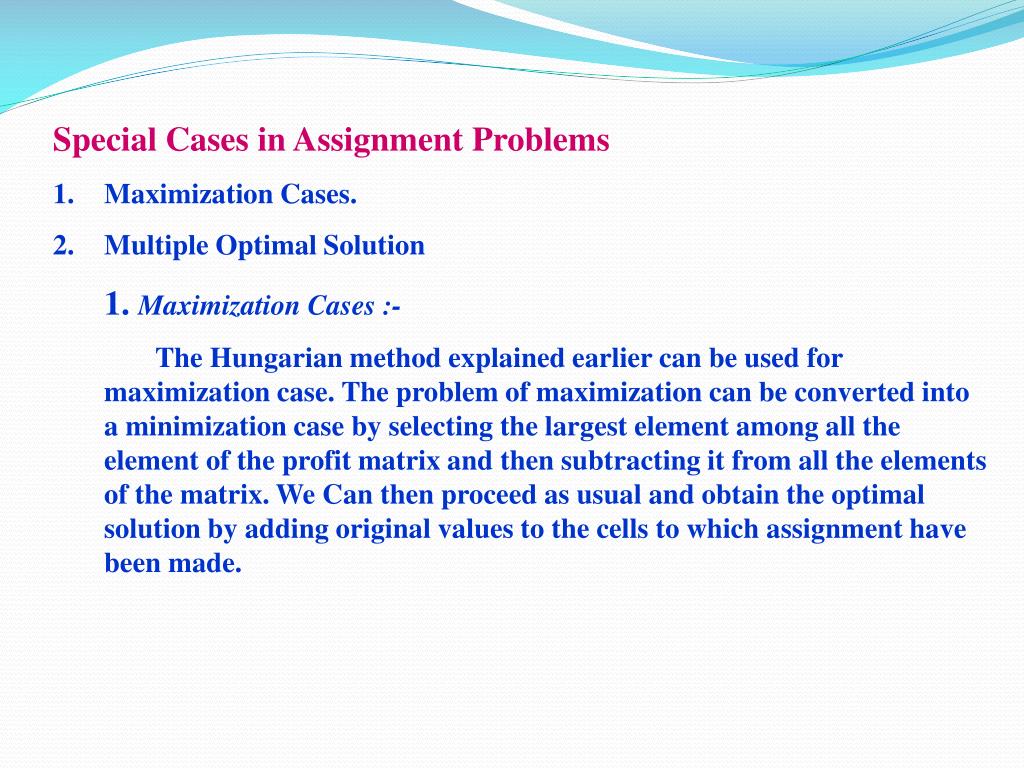 Special Cases in Assignment Problems

1. Maximization Cases.

2. Multiple Optimal Solution

1. Maximization Cases :-

The Hungarian method explained earlier can be used for maximization case. The problem of maximization can be converted into a minimization case by selecting the largest element among all the element of the profit matrix and then subtracting it from all the elements of the matrix. We Can then proceed as usual and obtain the optimal solution by adding original values to the cells to which assignment have been made.